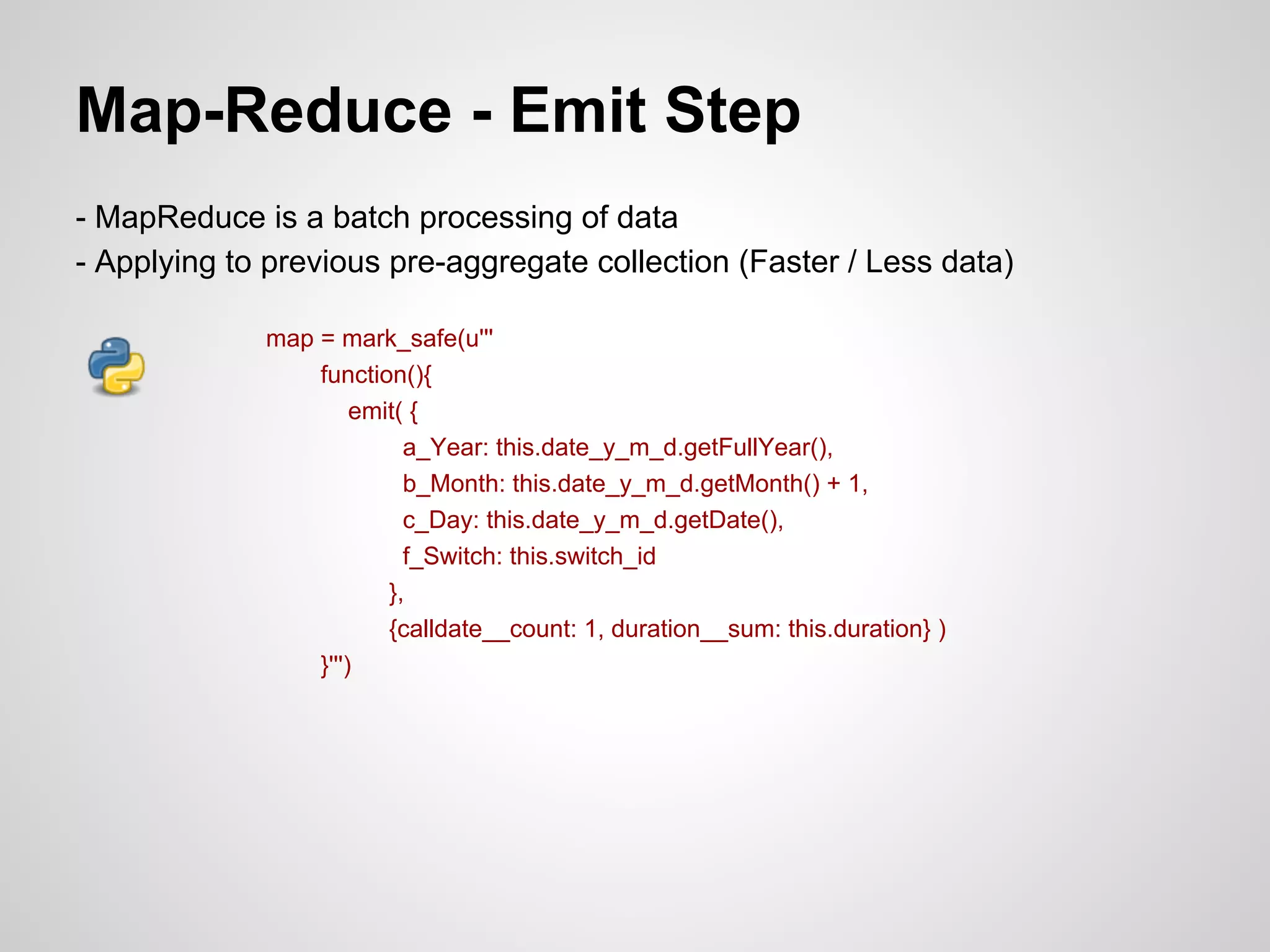 Map-Reduce - Emit Step

- MapReduce is a batch processing of data
- Applying to previous pre-aggregate collection (Faster / Less data)

map = mark_safe(u'''
function(){
emit( {
a_Year: this.date_y_m_d.getFullYear(),
b_Month: this.date_y_m_d.getMonth() + 1,
c_Day: this.date_y_m_d.getDate(),
f_Switch: this.switch_id
},
{calldate__count: 1, duration__sum: this.duration} )
}''')